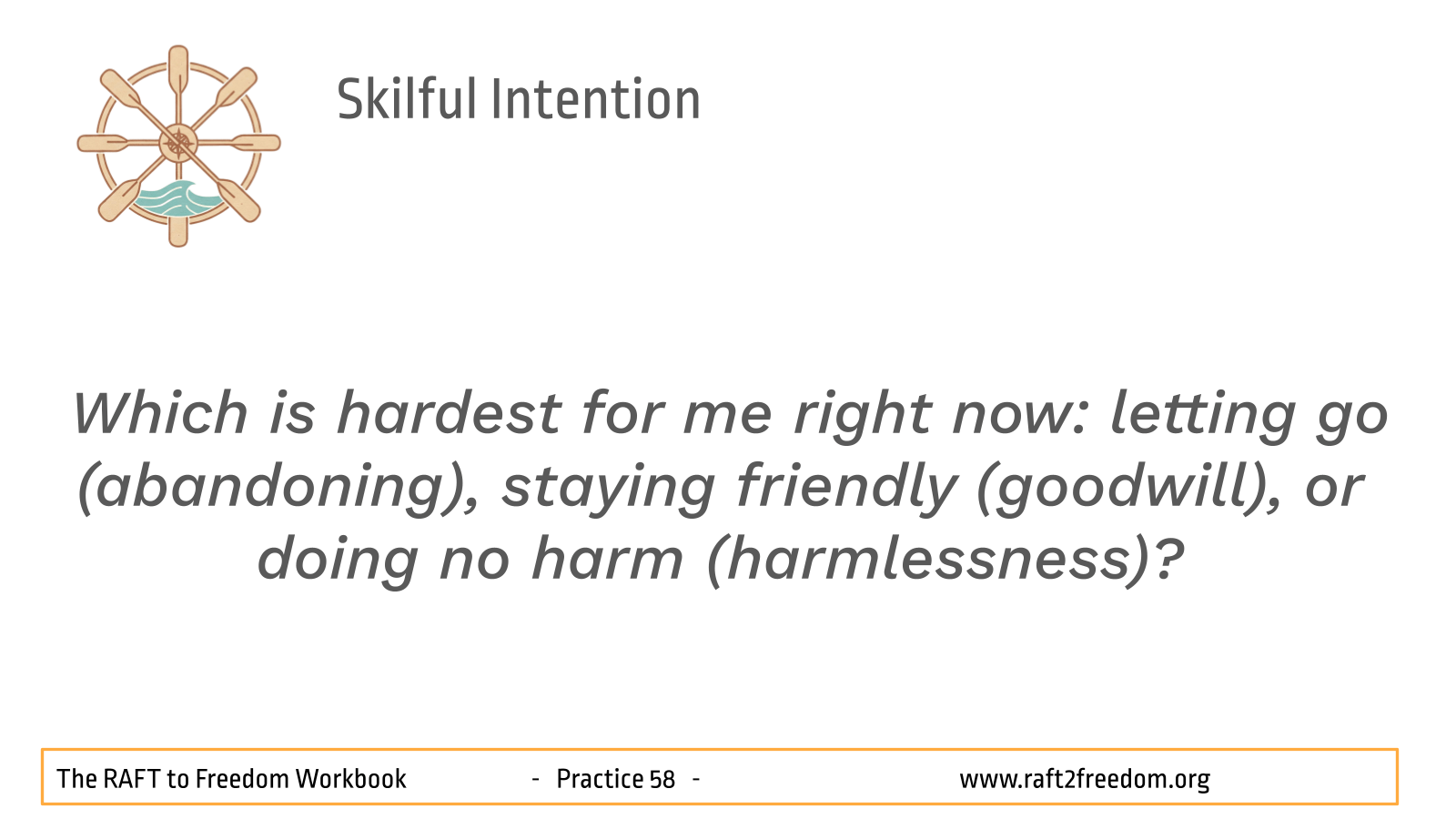 Skilful Intention

Which is hardest for me right now: letting go (abandoning), staying friendly (goodwill), or doing no harm (harmlessness)?

The RAFT to Freedom Workbook - Practice 58 - www.raft2freedom.org